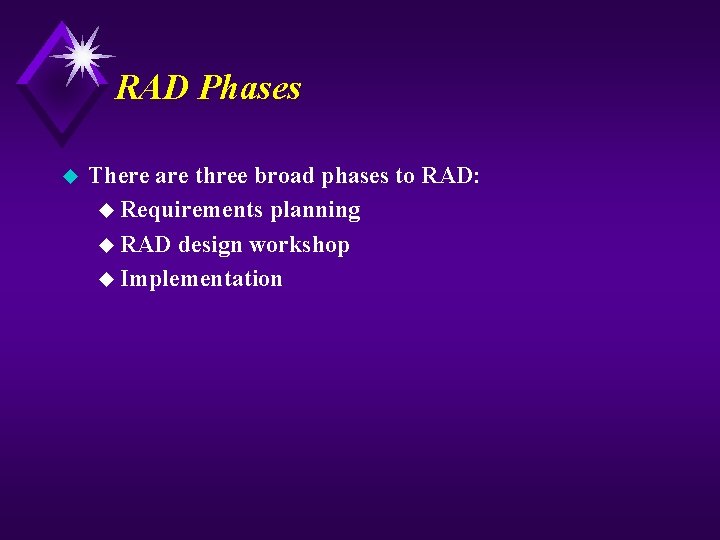 RAD Phases

There are three broad phases to RAD:
Requirements planning
RAD design workshop
Implementation